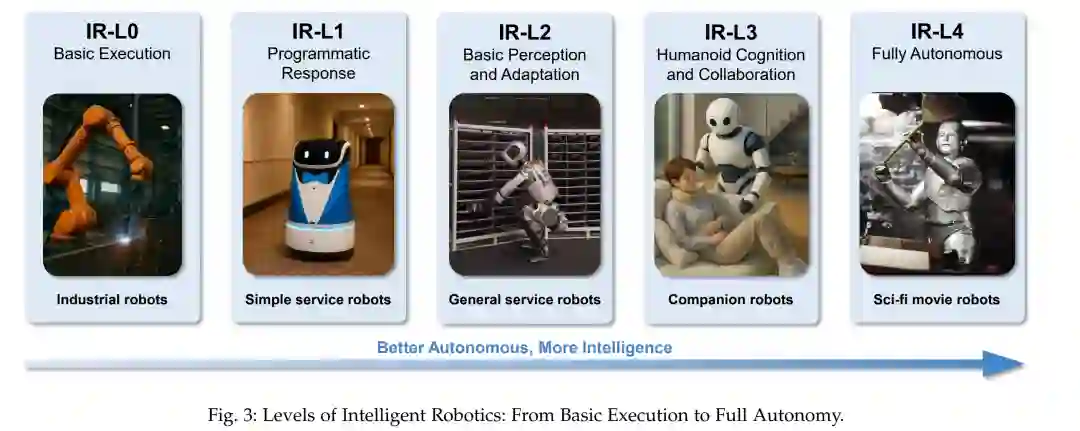 IR-L0
Basic Execution

Industrial robots

IR-L1
Programmatic Response

Simple service robots

IR-L2
Basic Perception and Adaptation

General service robots

IR-L3
Humanoid Cognition and Collaboration

Companion robots

IR-L4
Fully Autonomous

Sci-fi movie robots

Better Autonomous, More Intelligence

Fig. 3: Levels of Intelligent Robotics: From Basic Execution to Full Autonomy.